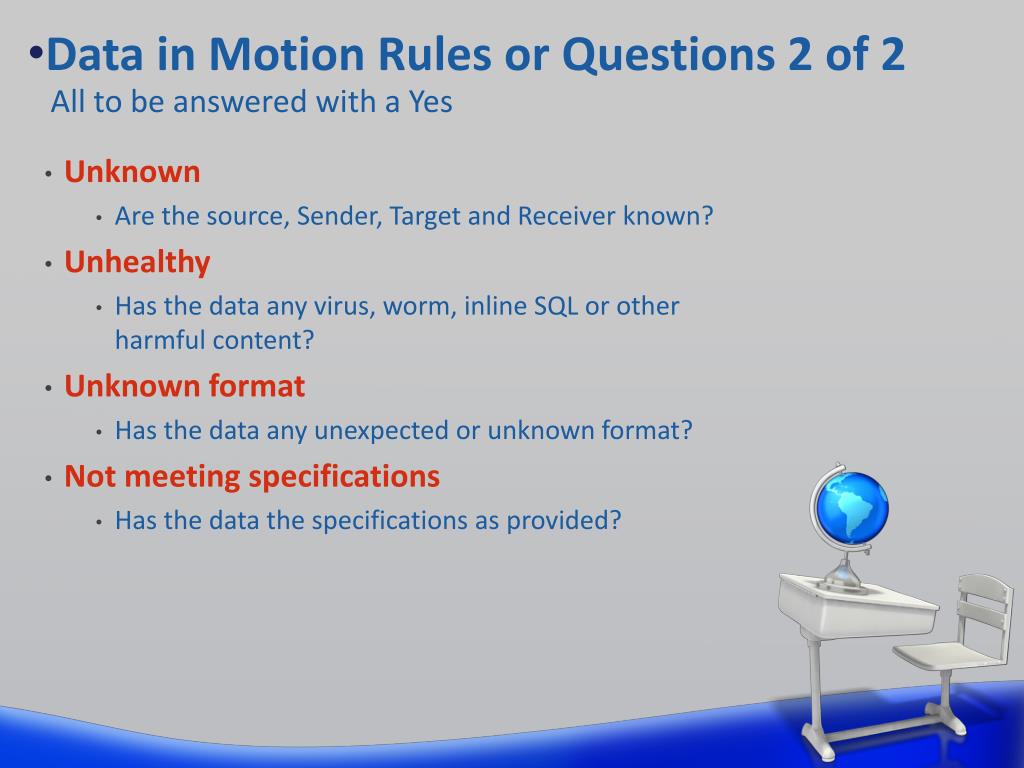 •Data in Motion Rules or Questions 2 of 2
All to be answered with a Yes

• Unknown
  • Are the source, Sender, Target and Receiver known?
• Unhealthy
  • Has the data any virus, worm, inline SQL or other harmful content?
• Unknown format
  • Has the data any unexpected or unknown format?
• Not meeting specifications
  • Has the data the specifications as provided?